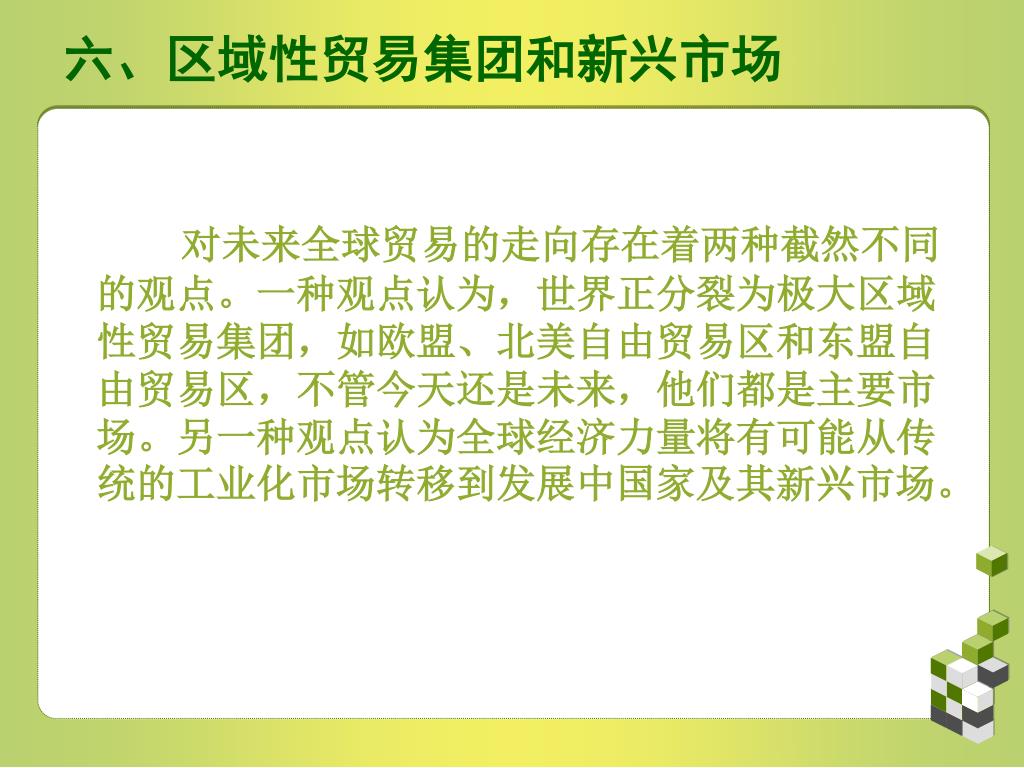 六、区域性贸易集团和新兴市场

对未来全球贸易的走向存在着两种截然不同的观点。一种观点认为，世界正分裂为极大区域性贸易集团，如欧盟、北美自由贸易区和东盟自由贸易区，不管今天还是未来，他们都是主要市场。另一种观点认为全球经济力量将有可能从传统的工业化市场转移到发展中国家及其新兴市场。